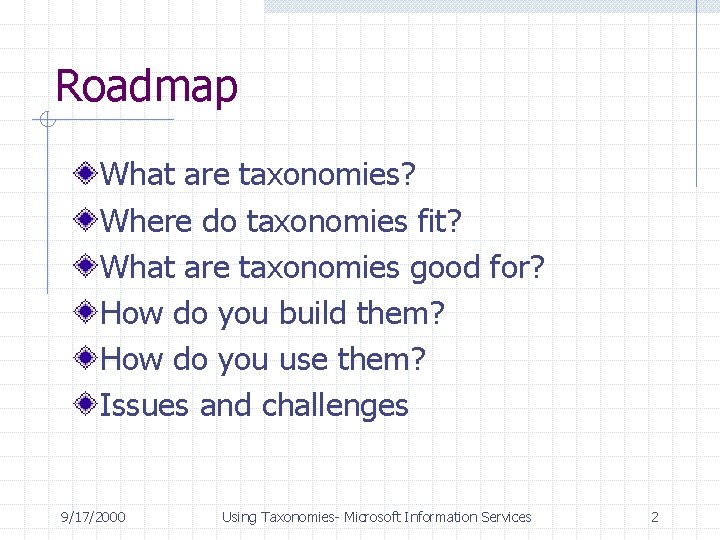 Roadmap

What are taxonomies?
Where do taxonomies fit?
What are taxonomies good for?
How do you build them?
How do you use them?
Issues and challenges

9/17/2000

Using Taxonomies- Microsoft Information Services

2